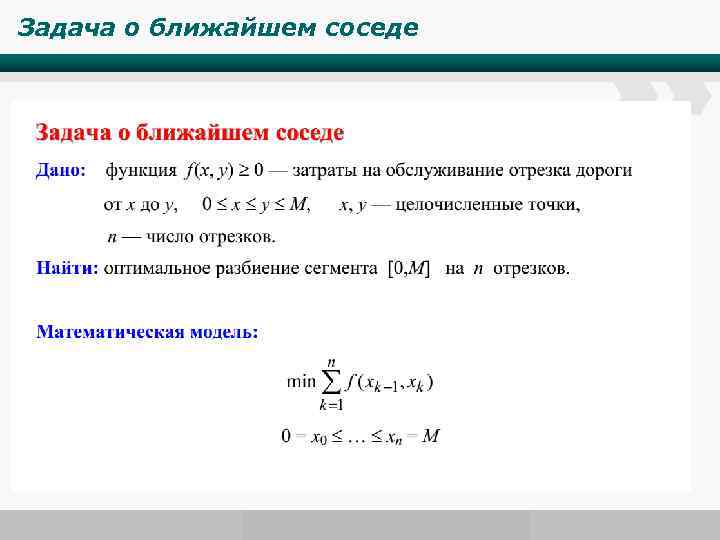 Задача о ближайшем соседе

Задача о ближайшем соседе

Дано: функция $f(x, y) \geq 0$ — затраты на обслуживание отрезка дороги от $x$ до $y$, $0 \leq x \leq y \leq M$, $x, y$ — целочисленные точки, $n$ — число отрезков.

Найти: оптимальное разбиение сегмента $[0,M]$ на $n$ отрезков.

Математическая модель:

$\min \sum_{k=1}^{n} f(x_{k-1}, x_k)$

$0 = x_0 \leq \ldots \leq x_n = M$